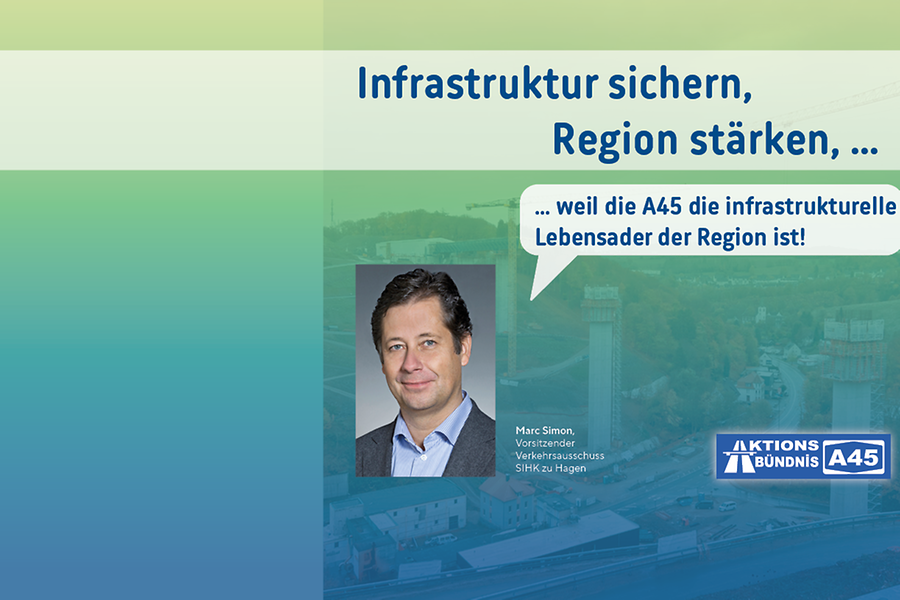 Infrastruktur sichern,
Region stärken, ...

... weil die A45 die infrastrukturelle Lebensader der Region ist!

Marc Simon,
Vorsitzender
Verkehrsausschuss
SIHK zu Hagen

AKTIONS BÜNDNIS A45